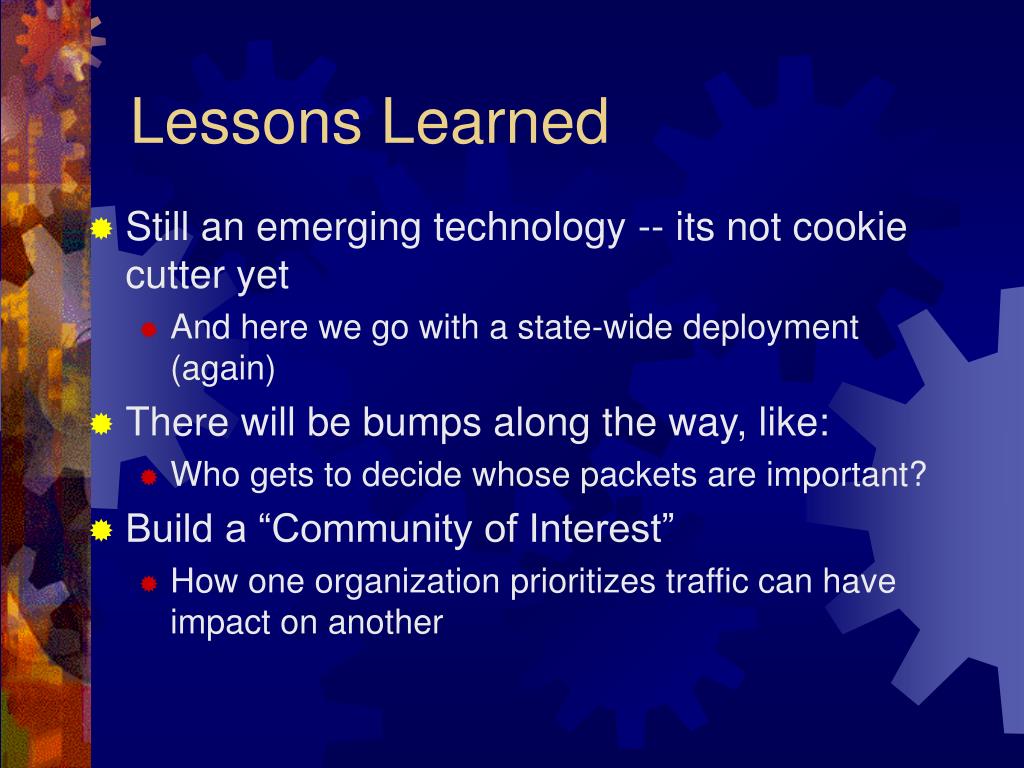 Lessons Learned

Still an emerging technology -- its not cookie cutter yet

And here we go with a state-wide deployment (again)

There will be bumps along the way, like:

Who gets to decide whose packets are important?

Build a “Community of Interest”

How one organization prioritizes traffic can have impact on another